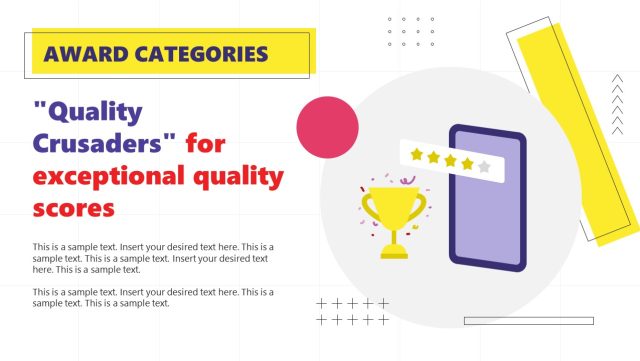 AWARD CATEGORIES

"Quality Crusaders" for exceptional quality scores

This is a sample text. Insert your desired text here. This is a sample text. This is a sample text. Insert your desired text here. This is a sample text.

This is a sample text. Insert your desired text here. This is a sample text. This is a sample text.